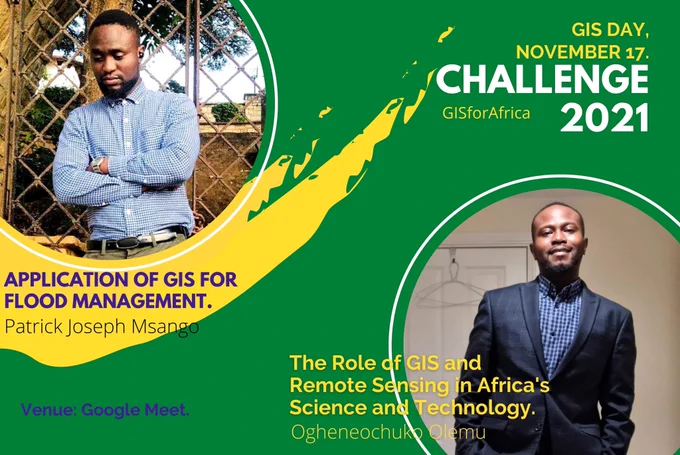 GIS DAY, NOVEMBER 17.

CHALLENGE

GISforAfrica

2021

APPLICATION OF GIS FOR FLOOD MANAGEMENT.

Patrick Joseph Msango

Venue: Google Meet.

The Role of GIS and Remote Sensing in Africa's Science and Technology.

Ogheneochuko Olemu